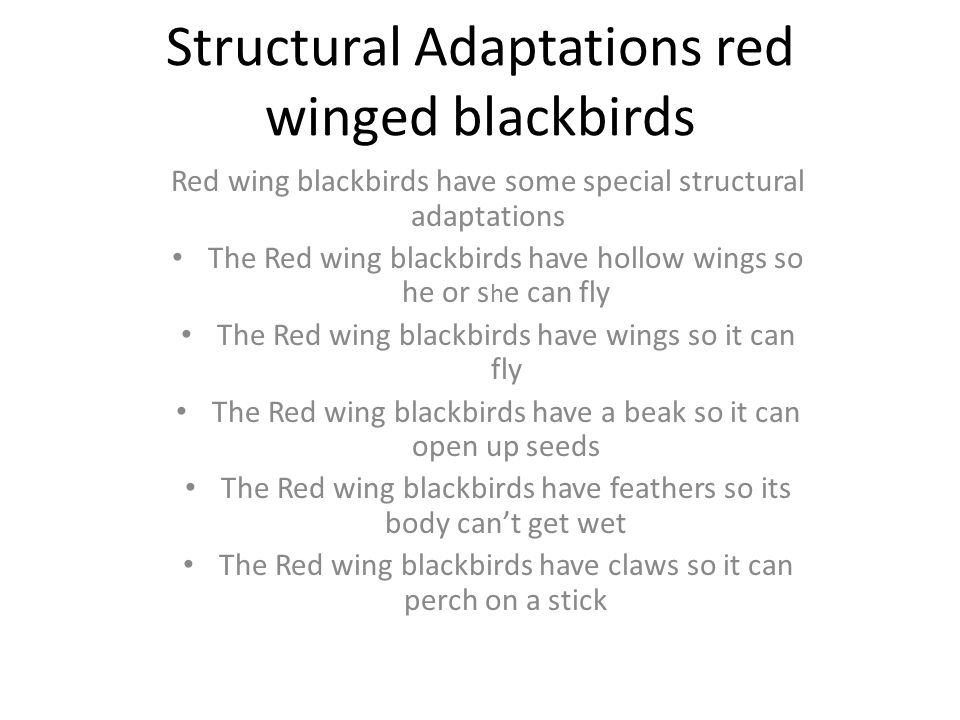 Structural Adaptations red winged blackbirds

Red wing blackbirds have some special structural adaptations

• The Red wing blackbirds have hollow wings so he or she can fly
• The Red wing blackbirds have wings so it can fly
• The Red wing blackbirds have a beak so it can open up seeds
• The Red wing blackbirds have feathers so its body can't get wet
• The Red wing blackbirds have claws so it can perch on a stick